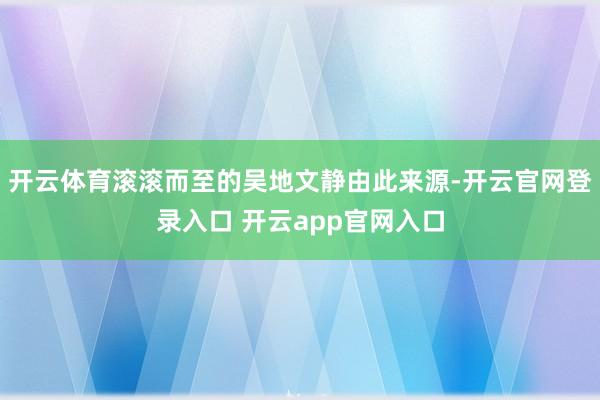 开云体育滚滚而至的吴地文静由此来源-开云官网登录入口 开云app官网入口